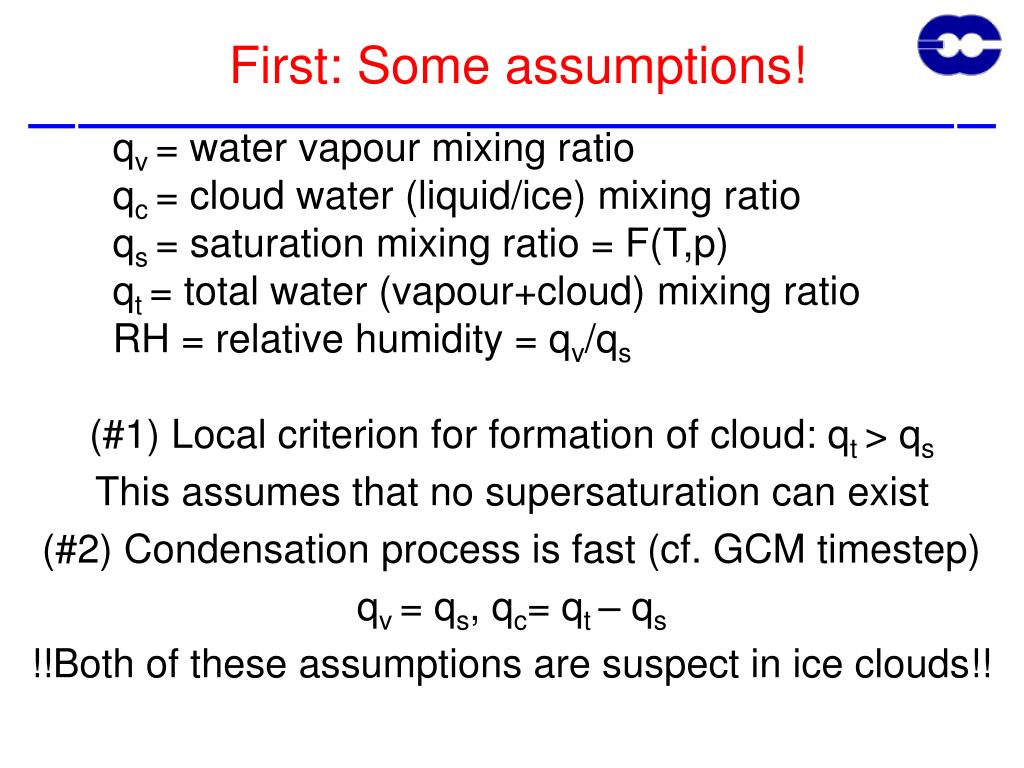 First: Some assumptions!

$q_v$ = water vapour mixing ratio
$q_c$ = cloud water (liquid/ice) mixing ratio
$q_s$ = saturation mixing ratio = F(T,p)
$q_t$ = total water (vapour+cloud) mixing ratio
RH = relative humidity = $q_v/q_s$

(#1) Local criterion for formation of cloud: $q_t > q_s$
This assumes that no supersaturation can exist

(#2) Condensation process is fast (cf. GCM timestep)
$q_v = q_s$, $q_c = q_t - q_s$

!!Both of these assumptions are suspect in ice clouds!!